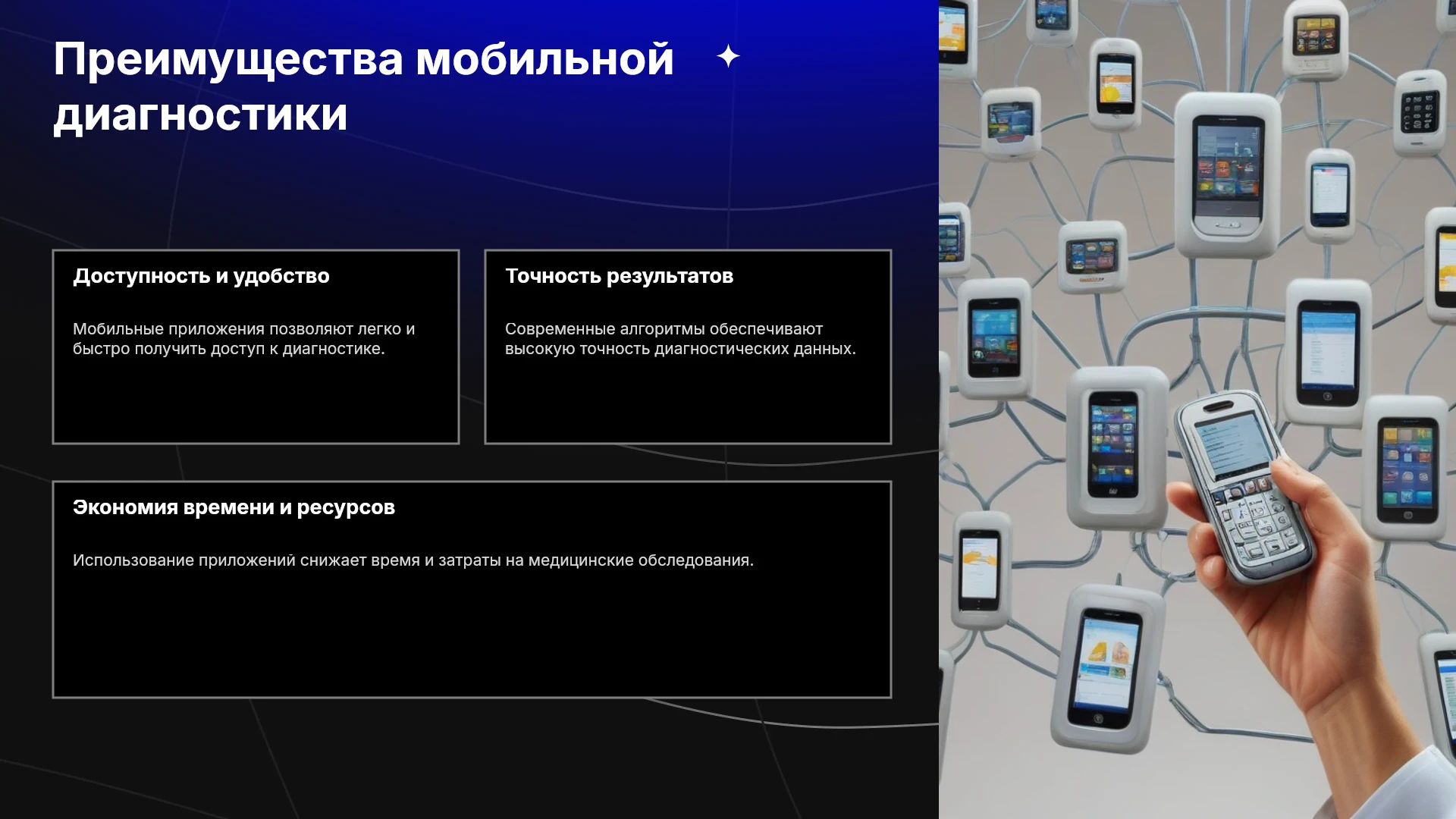 Преимущества мобильной диагностики

Доступность и удобство

Мобильные приложения позволяют легко и быстро получить доступ к диагностике.

Точность результатов

Современные алгоритмы обеспечивают высокую точность диагностических данных.

Экономия времени и ресурсов

Использование приложений снижает время и затраты на медицинские обследования.